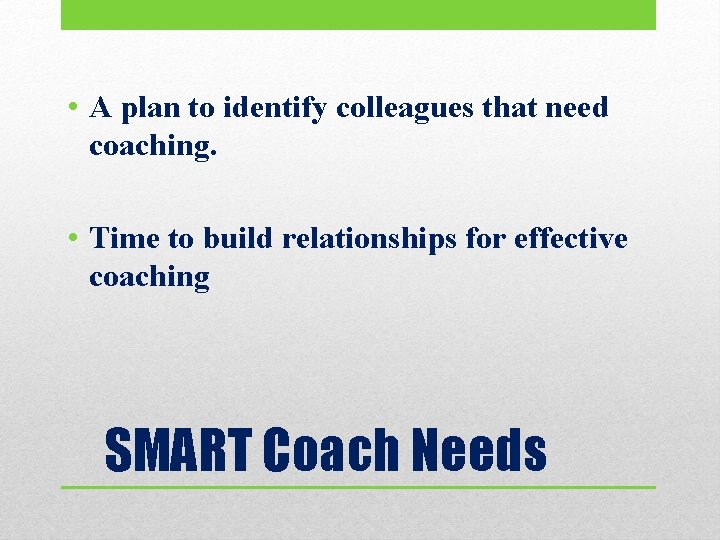 • A plan to identify colleagues that need coaching.

• Time to build relationships for effective coaching

SMART Coach Needs